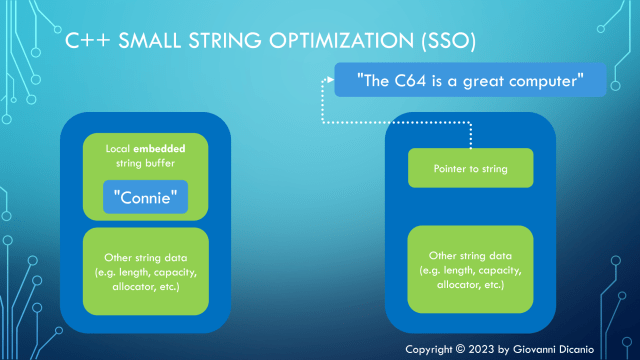 C++ SMALL STRING OPTIMIZATION (SSO)

"The C64 is a great computer"

Local embedded string buffer

"Connie"

Other string data (e.g. length, capacity, allocator, etc.)

Pointer to string

Other string data (e.g. length, capacity, allocator, etc.)

Copyright © 2023 by Giovanni Dicanio